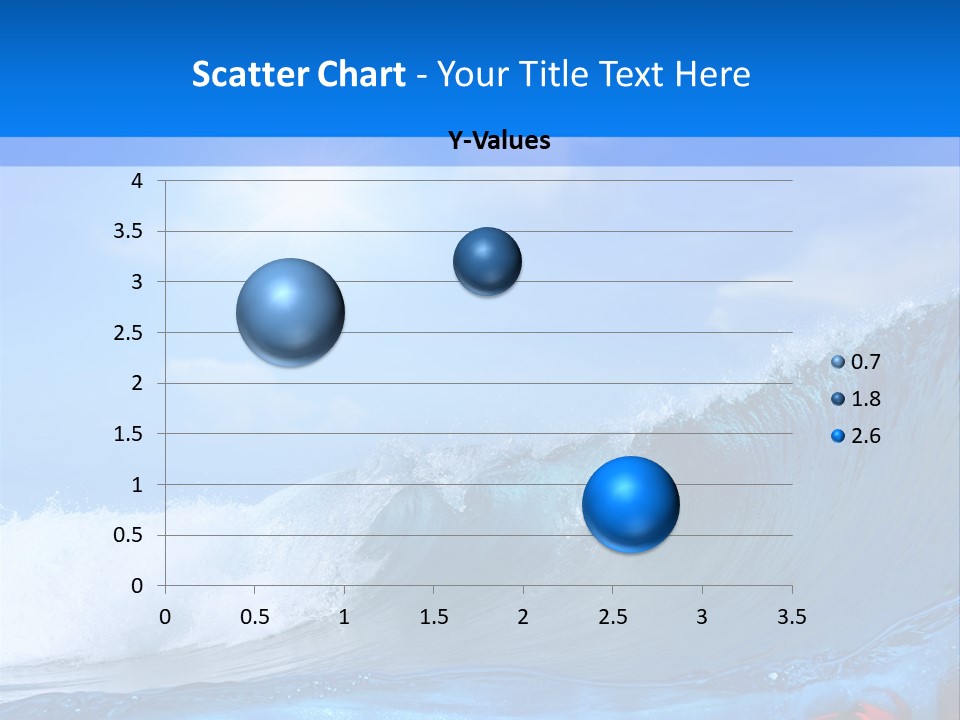 Scatter Chart - Your Title Text Here

Y-Values

4
3.5
3
2.5
2
1.5
1
0.5
0

0 0.5 1 1.5 2 2.5 3 3.5

0.7
1.8
2.6